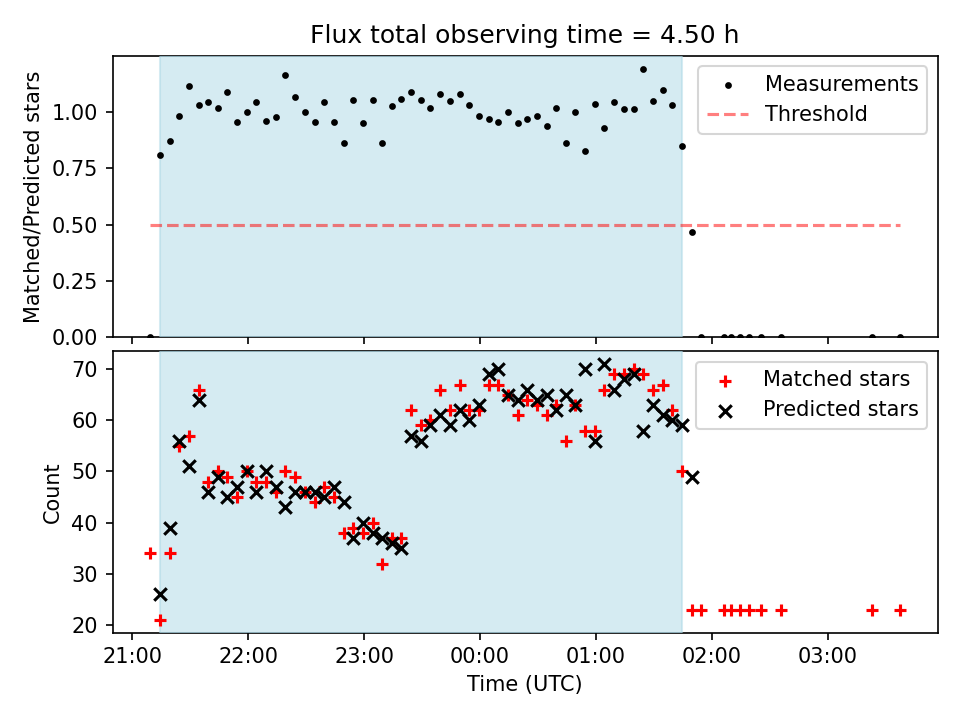 Flux total observing time = 4.50 h

Matched/Predicted stars

1.00
0.75
0.50
0.25
0.00

Measurements
Threshold

Count

70
60
50
40
30
20

Matched stars
Predicted stars

21:00
22:00
23:00
00:00
01:00
02:00
03:00

Time (UTC)